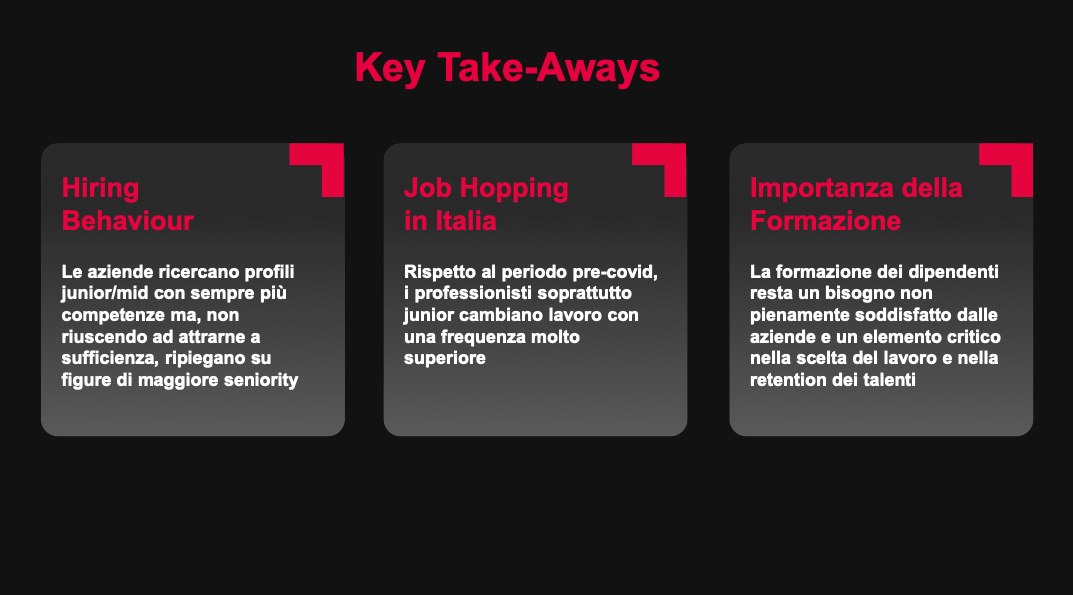 Key Take-Aways

Hiring Behaviour

Le aziende ricercano profili junior/mid con sempre più competenze ma, non riuscendo ad attrarne a sufficienza, ripiegano su figure di maggiore seniority

Job Hopping in Italia

Rispetto al periodo pre-covid, i professionisti soprattutto junior cambiano lavoro con una frequenza molto superiore

Importanza della Formazione

La formazione dei dipendenti resta un bisogno non pienamente soddisfatto dalle aziende e un elemento critico nella scelta del lavoro e nella retention dei talenti